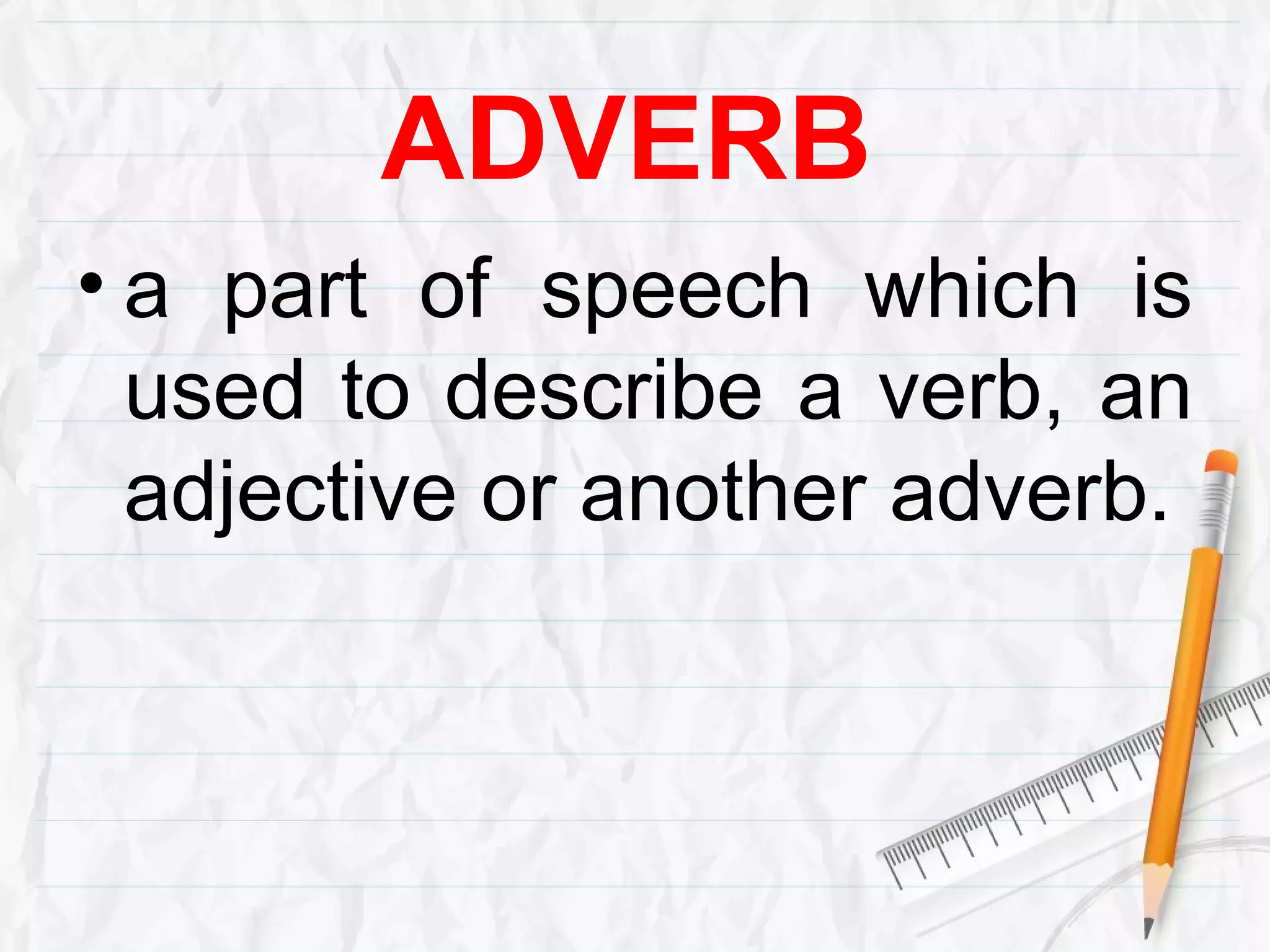 ADVERB

• a part of speech which is used to describe a verb, an adjective or another adverb.